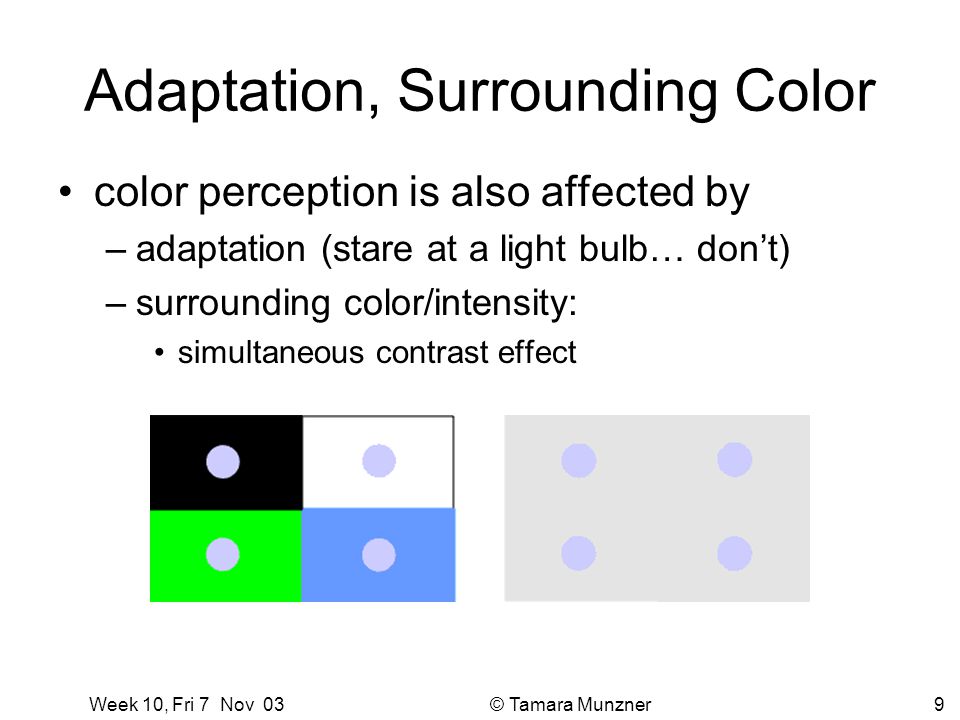 Adaptation, Surrounding Color

• color perception is also affected by
– adaptation (stare at a light bulb… don't)
– surrounding color/intensity:
• simultaneous contrast effect

Week 10, Fri 7 Nov 03
© Tamara Munzner
9